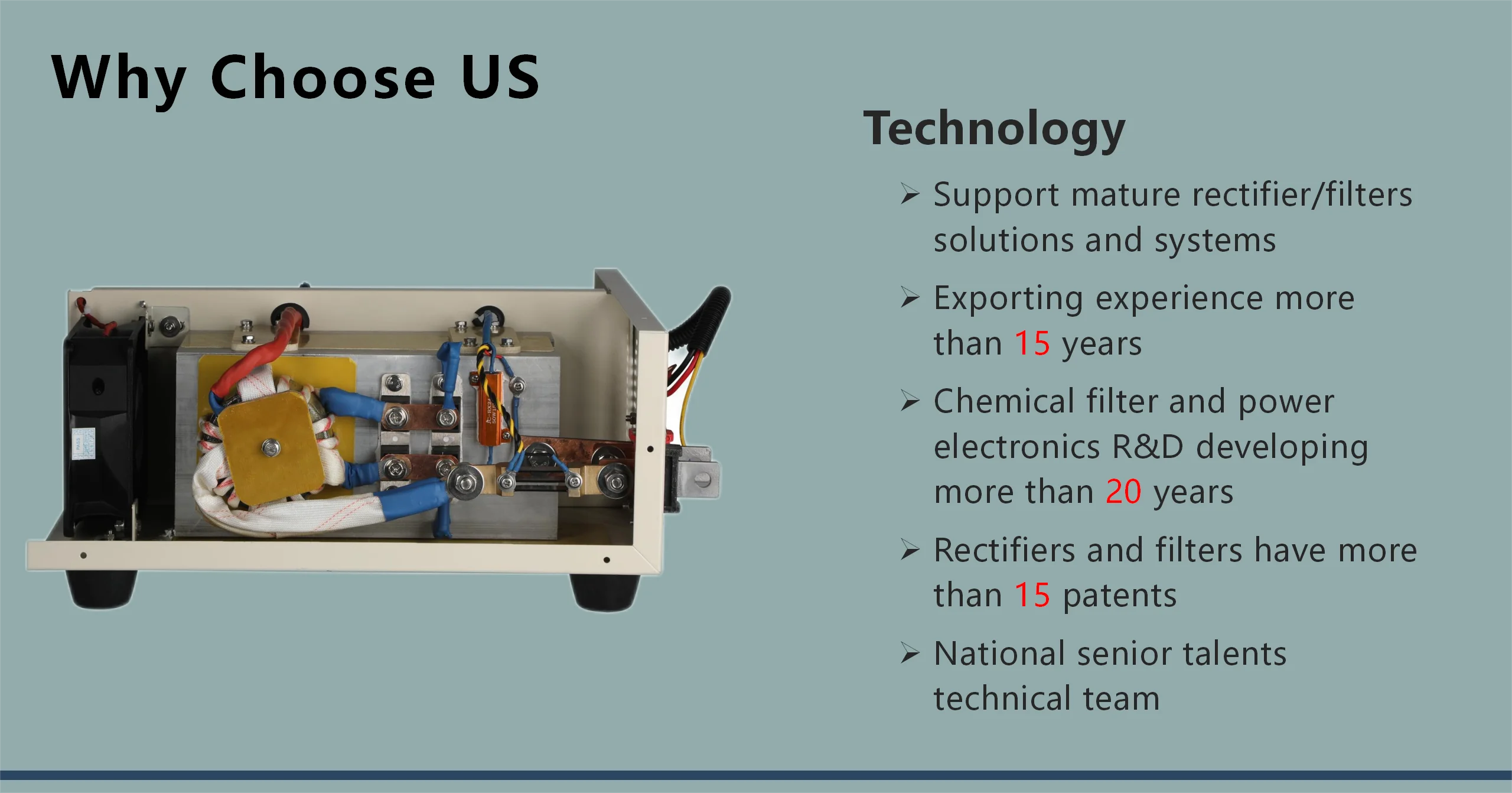 Why Choose US

Technology

➢ Support mature rectifier/filters solutions and systems

➢ Exporting experience more than 15 years

➢ Chemical filter and power electronics R&D developing more than 20 years

➢ Rectifiers and filters have more than 15 patents

➢ National senior talents technical team